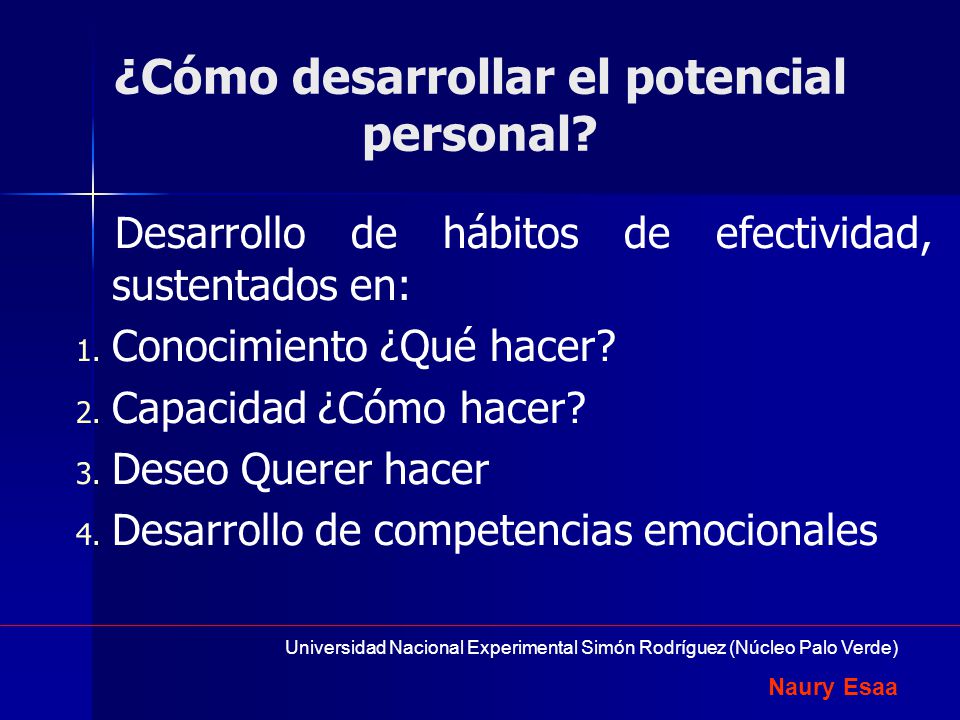 ¿Cómo desarrollar el potencial personal?

Desarrollo de hábitos de efectividad, sustentados en:

1. Conocimiento ¿Qué hacer?
2. Capacidad ¿Cómo hacer?
3. Deseo Querer hacer
4. Desarrollo de competencias emocionales

Universidad Nacional Experimental Simón Rodríguez (Núcleo Palo Verde)

Naury Esaa